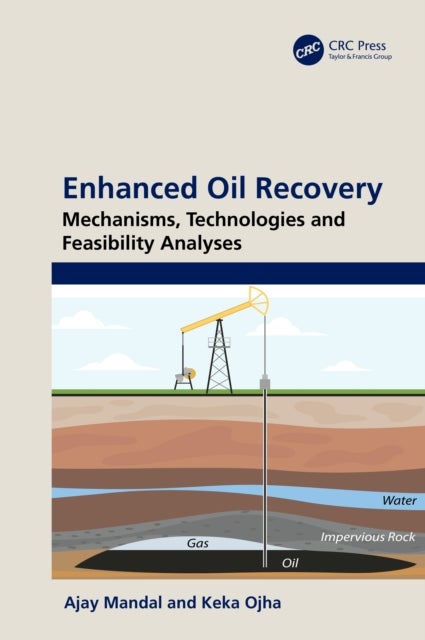 CRC
CRC Press
Taylor & Francis Group

Enhanced Oil Recovery
Mechanisms, Technologies and Feasibility Analyses

Water
Impervious Rock
Gas
Oil

Ajay Mandal and Keka Ojha